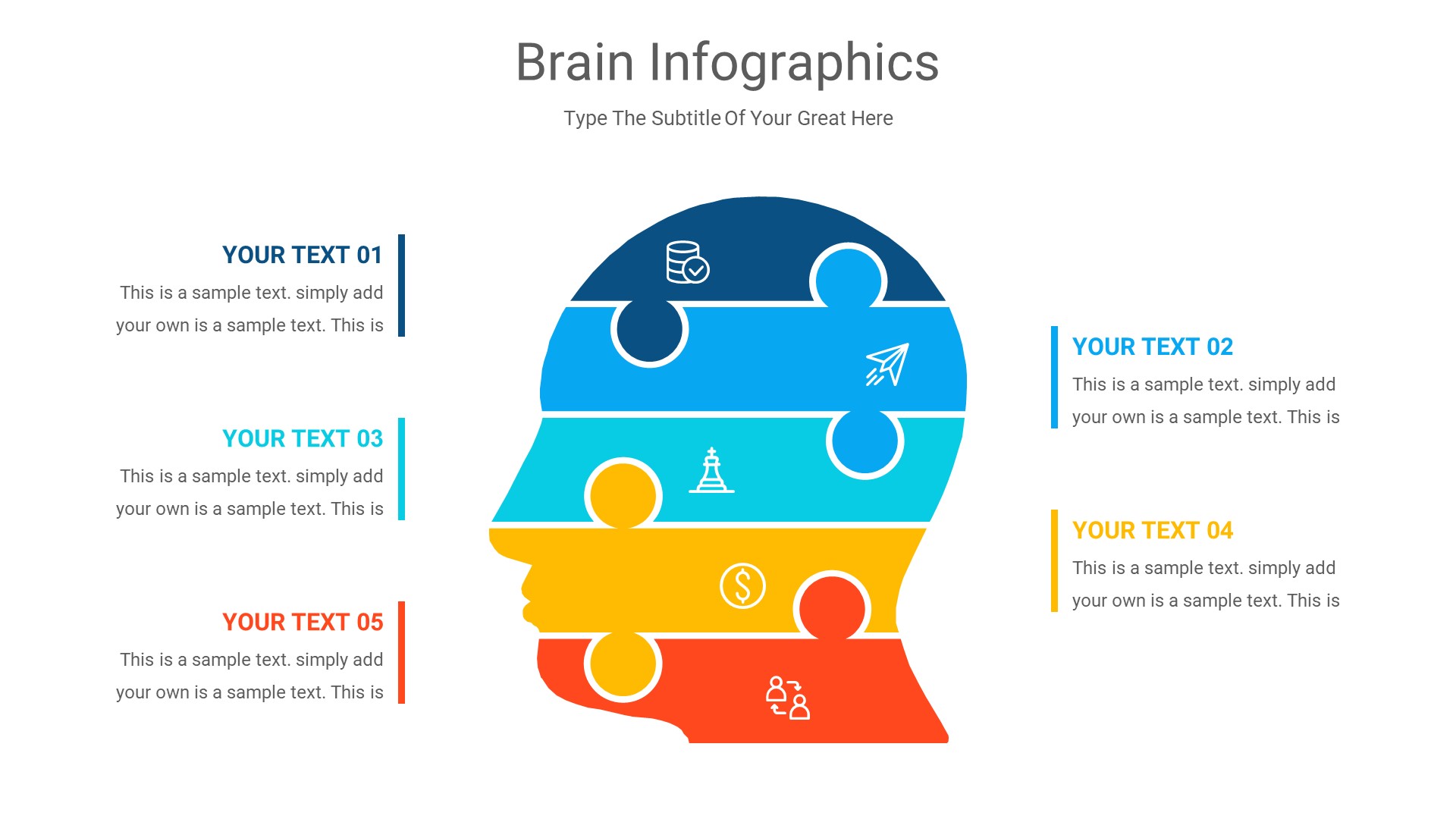 Brain Infographics

Type The Subtitle Of Your Great Here

YOUR TEXT 01

This is a sample text. simply add your own is a sample text. This is

YOUR TEXT 03

This is a sample text. simply add your own is a sample text. This is

YOUR TEXT 05

This is a sample text. simply add your own is a sample text. This is

YOUR TEXT 02

This is a sample text. simply add your own is a sample text. This is

YOUR TEXT 04

This is a sample text. simply add your own is a sample text. This is